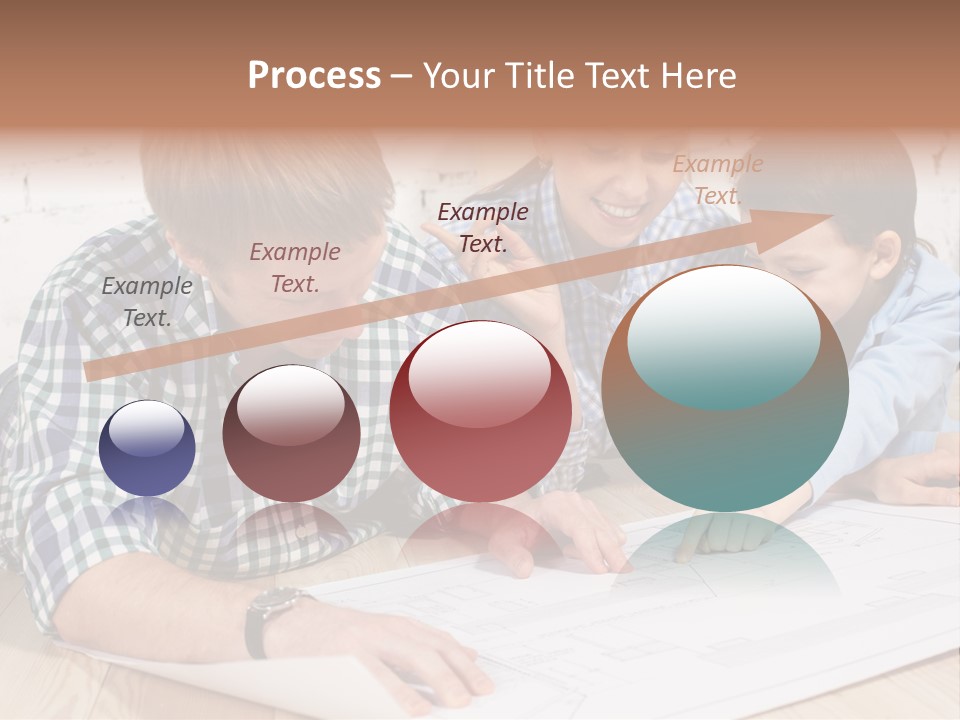 Process – Your Title Text Here

Example Text.

Example Text.

Example Text.

Example Text.